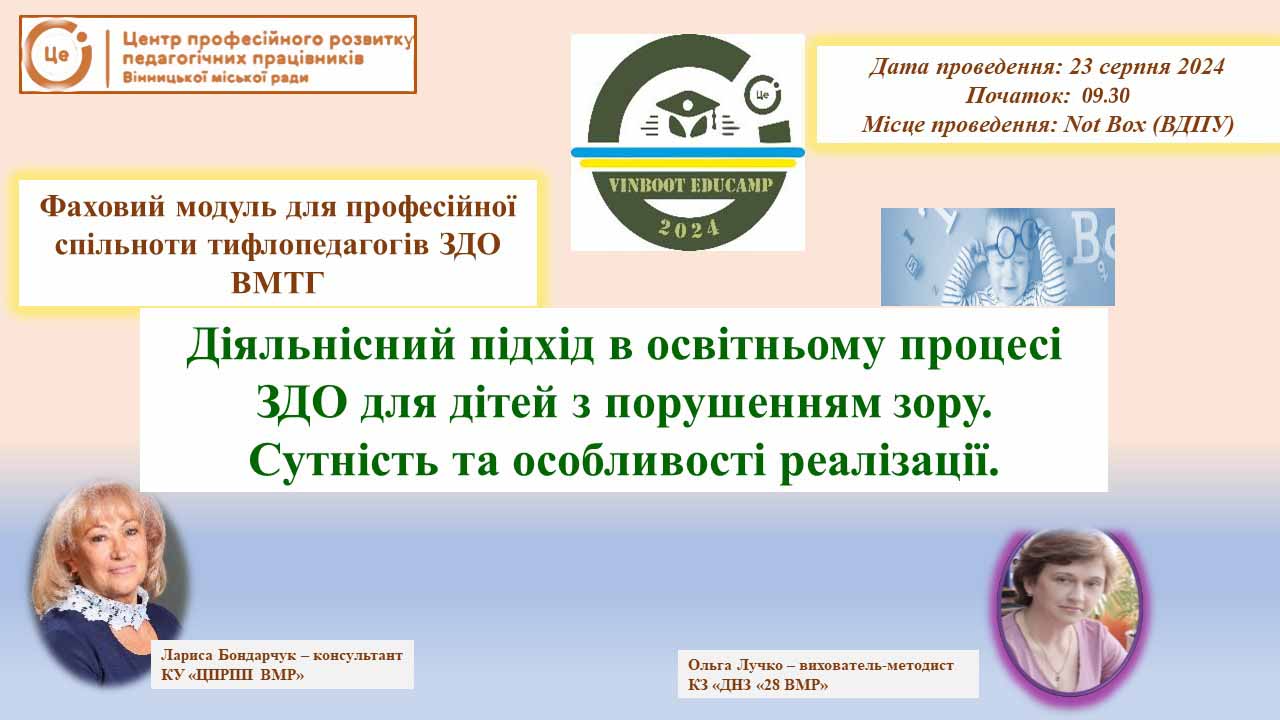 Це Центр професійного розвитку педагогічних працівників Вінницької міської ради

Це
VINBOOT EDUCAMP
2024

Дата проведення: 23 серпня 2024
Початок: 09.30
Місце проведення: Not Box (ВДПУ)

Фаховий модуль для професійної спільноти тифлопедагогів ЗДО ВМТГ

Діяльнісний підхід в освітньому процесі ЗДО для дітей з порушенням зору. Сутність та особливості реалізації.

Лариса Бондарчук – консультант КУ «ЦПРПП ВМР»

Ольга Лучко – вихователь-методист КЗ «ДНЗ «28 ВМР»